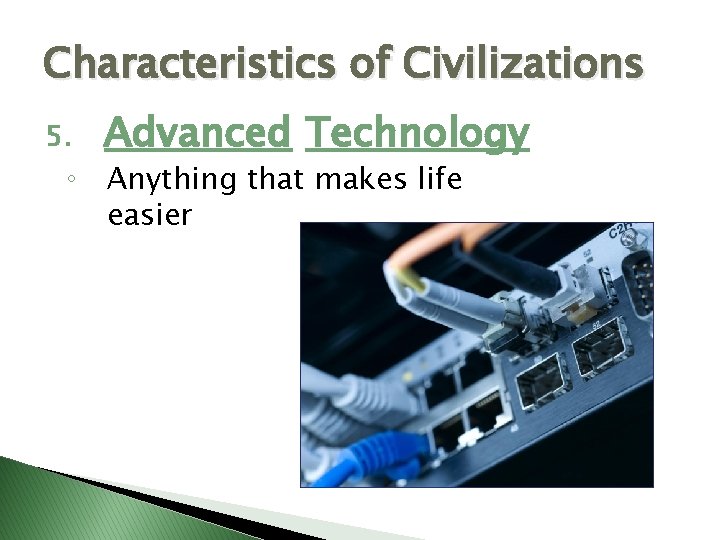 Characteristics of Civilizations

5. Advanced Technology

◦ Anything that makes life easier